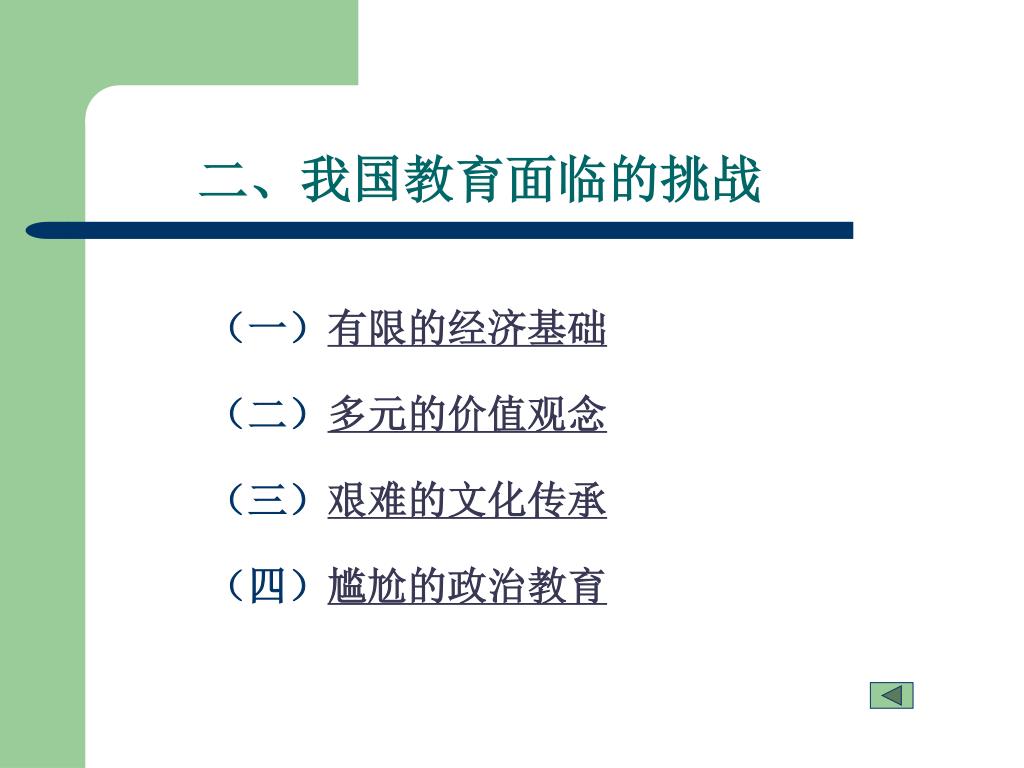 二、我国教育面临的挑战

（一）有限的经济基础

（二）多元的价值观念

（三）艰难的文化传承

（四）尴尬的政治教育